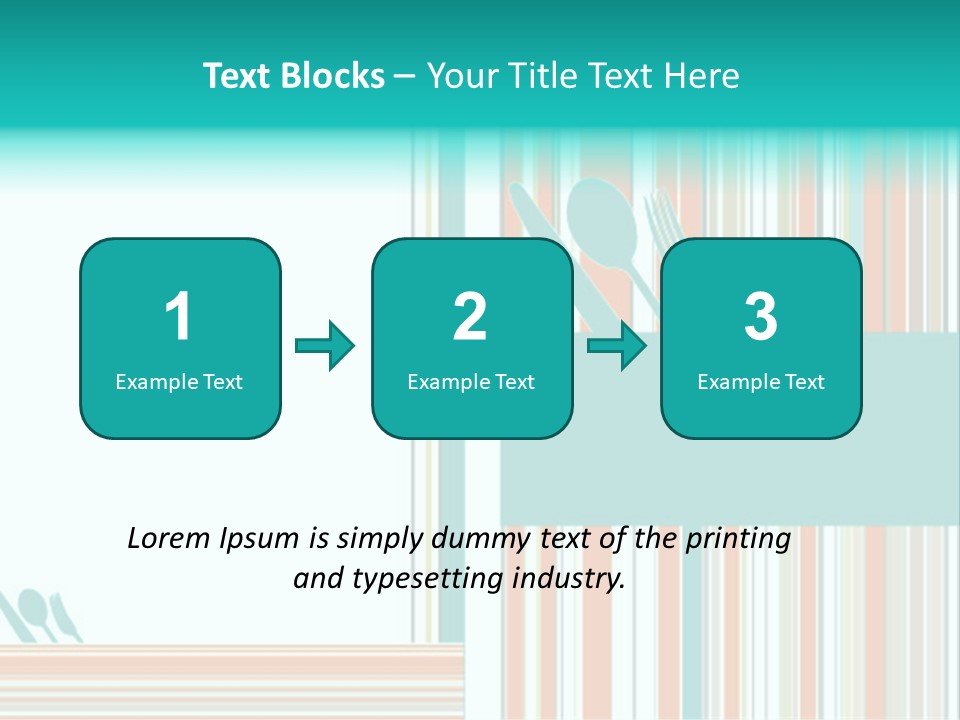 Text Blocks – Your Title Text Here

1
Example Text

2
Example Text

3
Example Text

Lorem Ipsum is simply dummy text of the printing and typesetting industry.